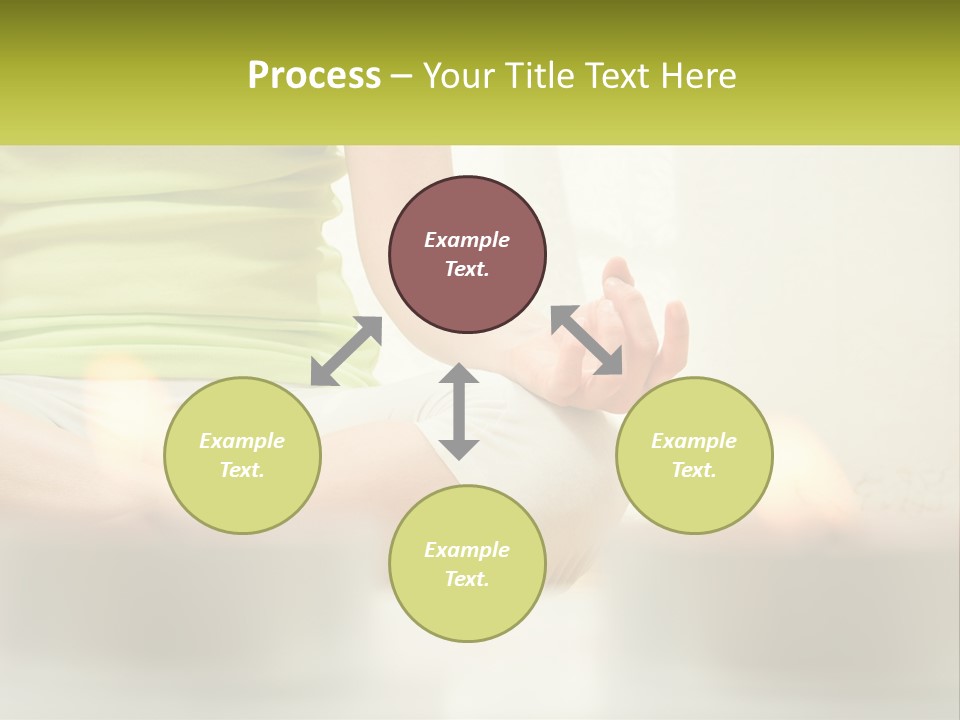 Process – Your Title Text Here

Example Text.

Example Text.

Example Text.

Example Text.